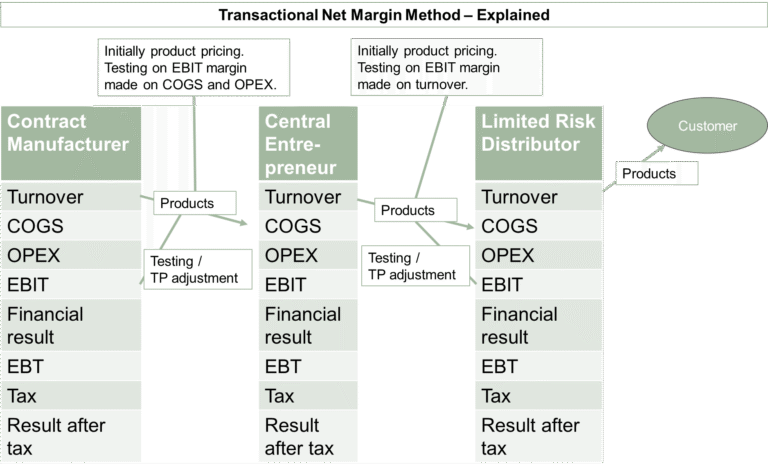 Transactional Net Margin Method – Explained

Initially product pricing. Testing on EBIT margin made on COGS and OPEX.

Initially product pricing. Testing on EBIT margin made on turnover.

Contract Manufacturer

Turnover
COGS
OPEX
EBIT
Financial result
EBT
Tax
Result after tax

Products

Testing / TP adjustment

Central Entrepreneur

Turnover
COGS
OPEX
EBIT
Financial result
EBT
Tax
Result after tax

Products

Testing / TP adjustment

Limited Risk Distributor

Turnover
COGS
OPEX
EBIT
Financial result
EBT
Tax
Result after tax

Products

Customer